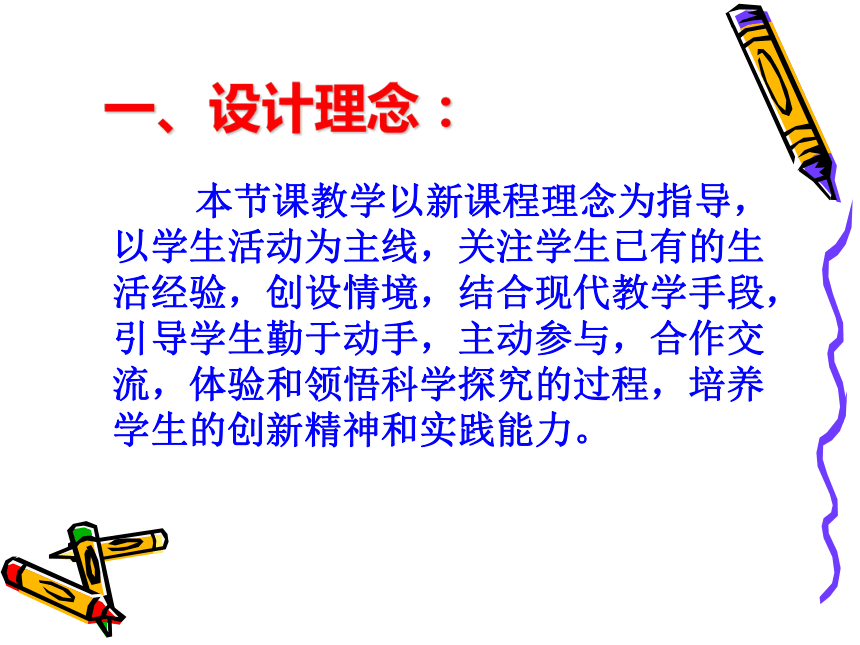 一、设计理念：

本节课教学以新课程理念为指导，以学生活动为主线，关注学生已有的生活经验，创设情境，结合现代教学手段，引导学生勤于动手，主动参与，合作交流，体验和领悟科学探究的过程，培养学生的创新精神和实践能力。